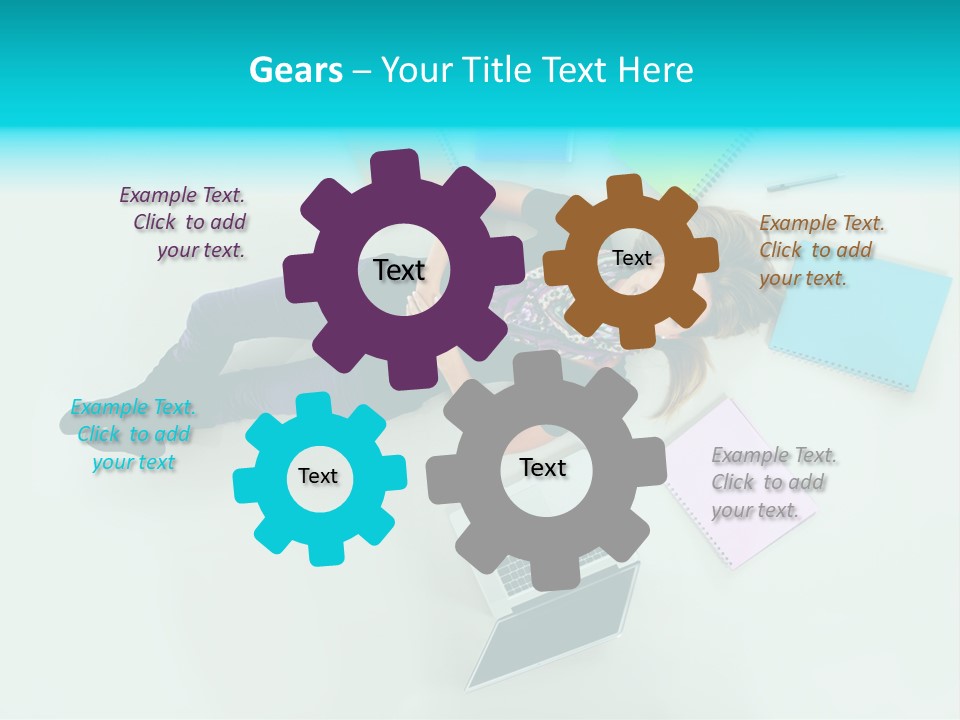 Gears – Your Title Text Here

Example Text. Click to add your text.

Text

Text

Example Text. Click to add your text.

Example Text. Click to add your text

Text

Text

Example Text. Click to add your text.